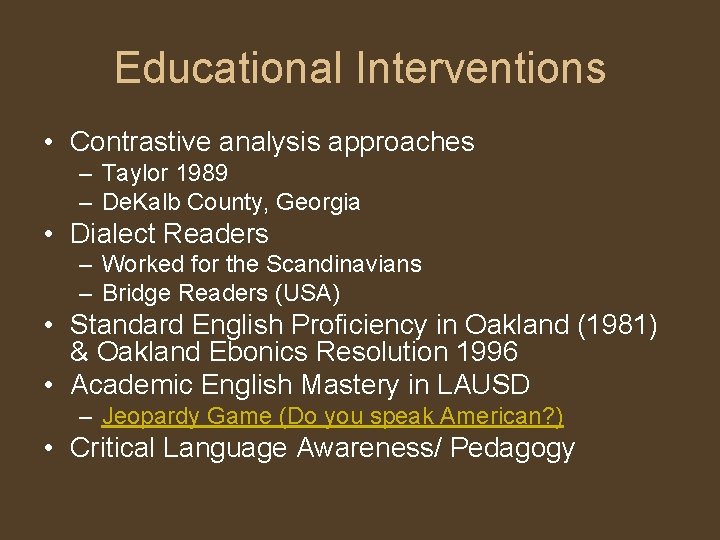 Educational Interventions

• Contrastive analysis approaches
– Taylor 1989
– DeKalb County, Georgia
• Dialect Readers
– Worked for the Scandinavians
– Bridge Readers (USA)
• Standard English Proficiency in Oakland (1981) & Oakland Ebonics Resolution 1996
• Academic English Mastery in LAUSD
– Jeopardy Game (Do you speak American?)
• Critical Language Awareness/ Pedagogy